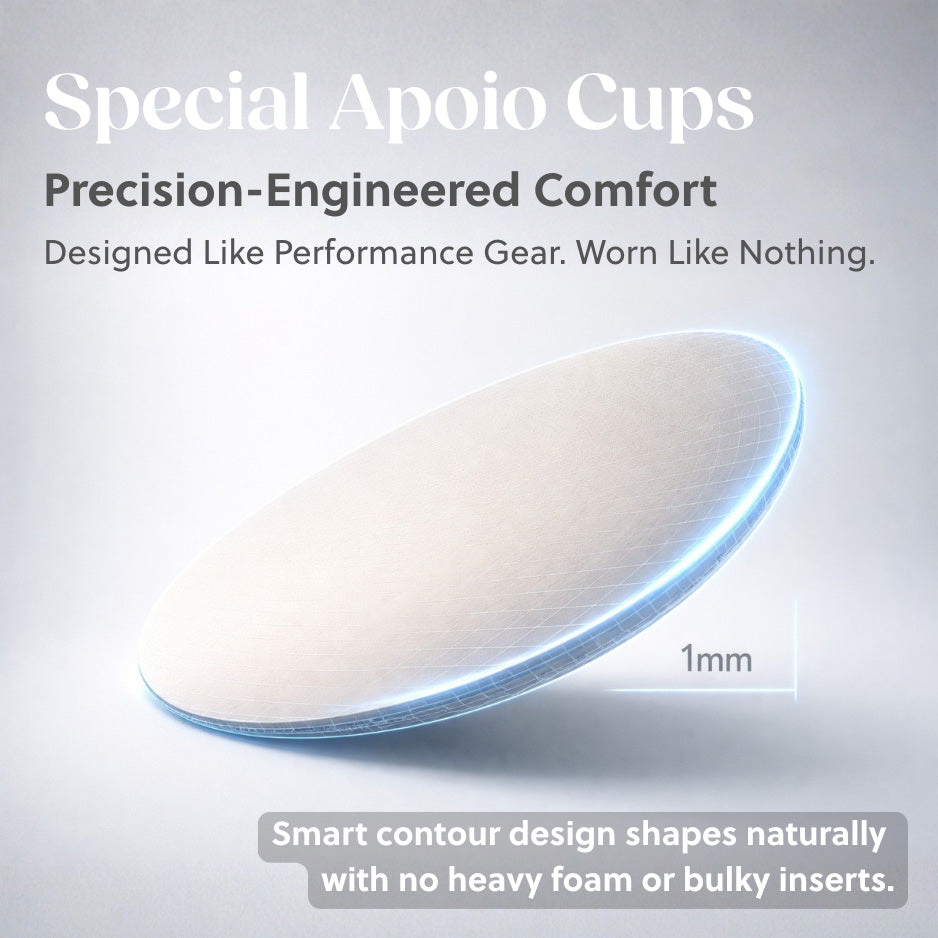 Special Apoio Cups

Precision-Engineered Comfort

Designed Like Performance Gear. Worn Like Nothing.

1mm

Smart contour design shapes naturally with no heavy foam or bulky inserts.